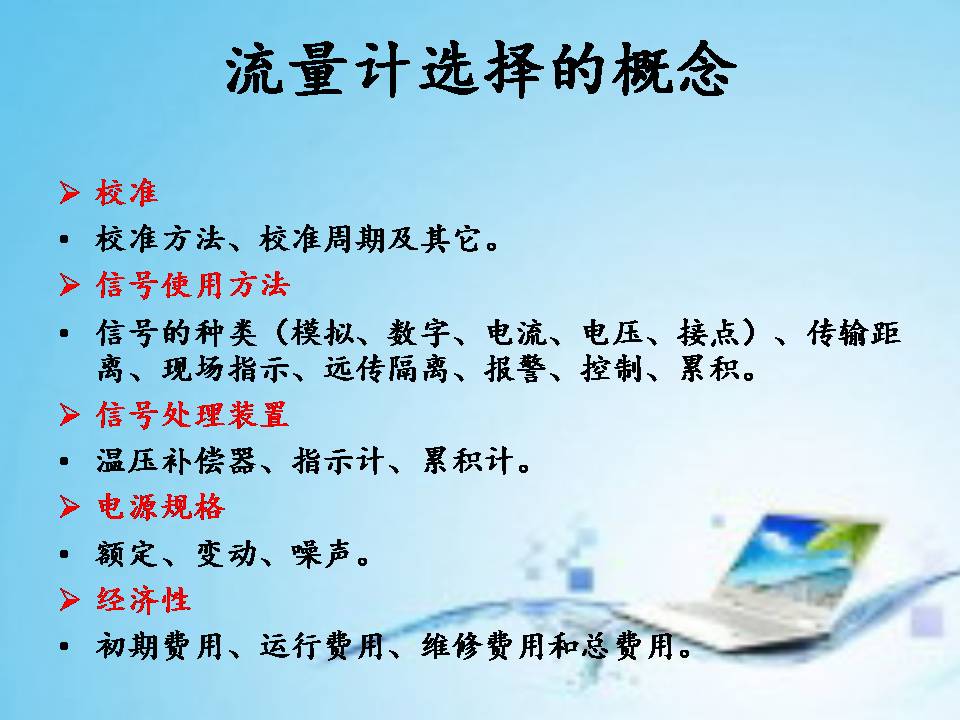 流量计选择的概念

➢ 校准
▪ 校准方法、校准周期及其它。
➢ 信号使用方法
▪ 信号的种类（模拟、数字、电流、电压、接点）、传输距离、现场指示、远传隔离、报警、控制、累积。
➢ 信号处理装置
▪ 温压补偿器、指示计、累积计。
➢ 电源规格
▪ 额定、变动、噪声。
➢ 经济性
▪ 初期费用、运行费用、维修费用和总费用。